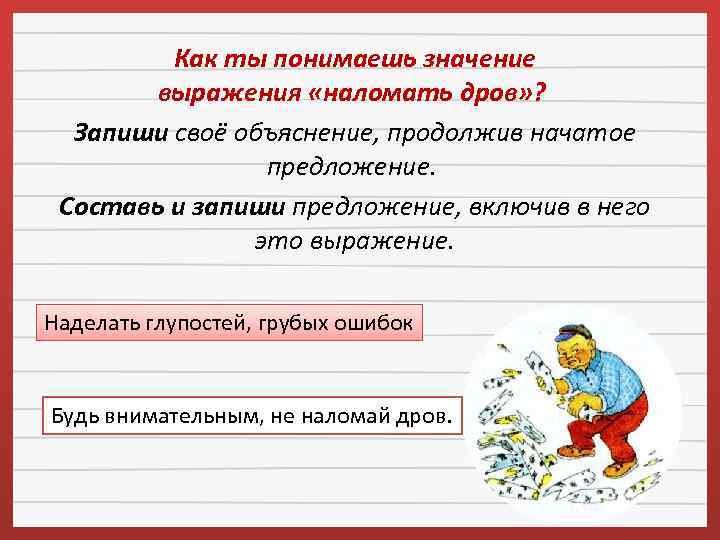 Как ты понимаешь значение выражения «наломать дров»?

Запиши своё объяснение, продолжив начатое предложение.

Составь и запиши предложение, включив в него это выражение.

Наделать глупостей, грубых ошибок

Будь внимательным, не наломай дров.